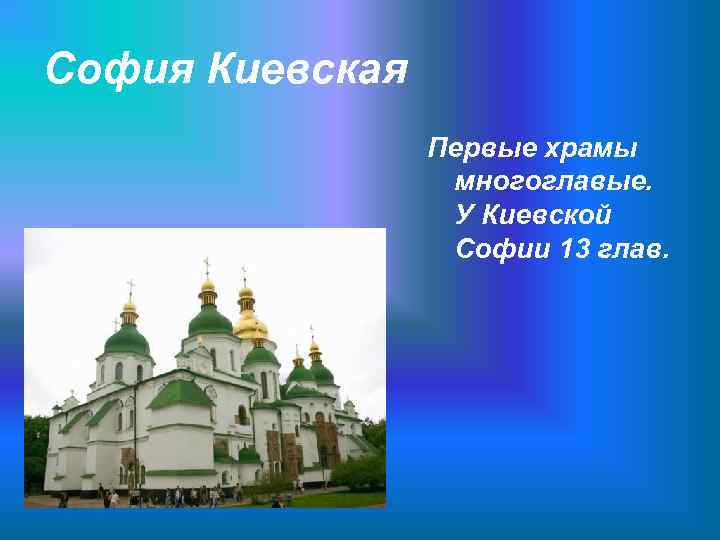 София Киевская

Первые храмы многоглавые. У Киевской Софии 13 глав.